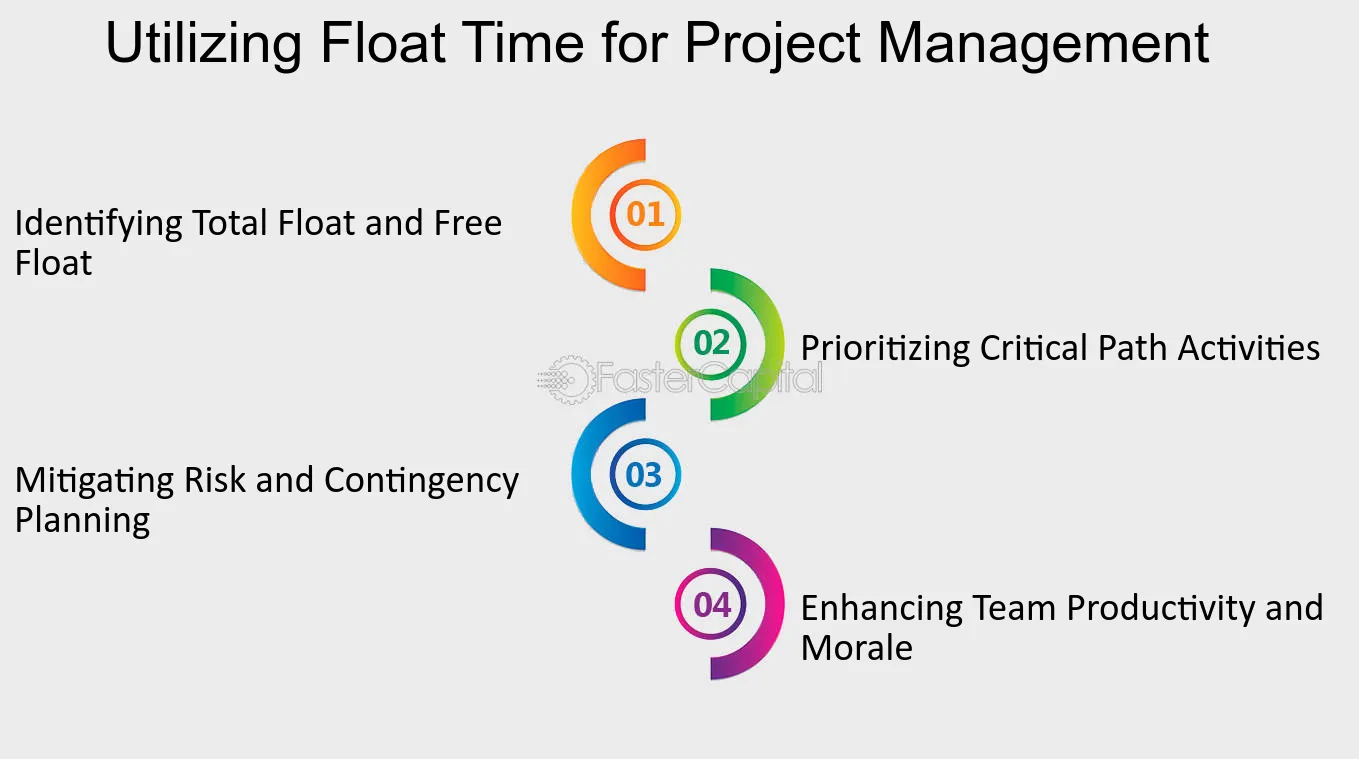 Utilizing Float Time for Project Management

01

Identifying Total Float and Free Float

02

Prioritizing Critical Path Activities

03

Mitigating Risk and Contingency Planning

04

Enhancing Team Productivity and Morale

FasterCapital